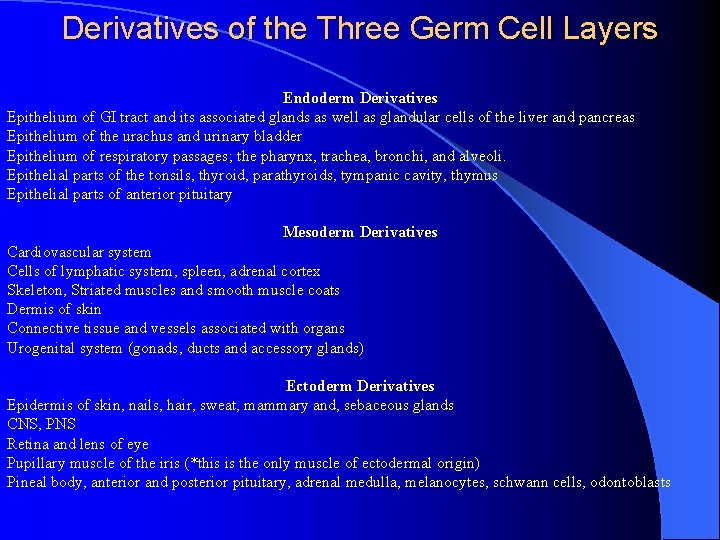 Derivatives of the Three Germ Cell Layers

Endoderm Derivatives
Epithelium of GI tract and its associated glands as well as glandular cells of the liver and pancreas
Epithelium of the urachus and urinary bladder
Epithelium of respiratory passages; the pharynx, trachea, bronchi, and alveoli.
Epithelial parts of the tonsils, thyroid, parathyroids, tympanic cavity, thymus
Epithelial parts of anterior pituitary

Mesoderm Derivatives
Cardiovascular system
Cells of lymphatic system, spleen, adrenal cortex
Skeleton, Striated muscles and smooth muscle coats
Dermis of skin
Connective tissue and vessels associated with organs
Urogenital system (gonads, ducts and accessory glands)

Ectoderm Derivatives
Epidermis of skin, nails, hair, sweat, mammary and, sebaceous glands
CNS, PNS
Retina and lens of eye
Pupillary muscle of the iris (*this is the only muscle of ectodermal origin)
Pineal body, anterior and posterior pituitary, adrenal medulla, melanocytes, schwann cells, odontoblasts